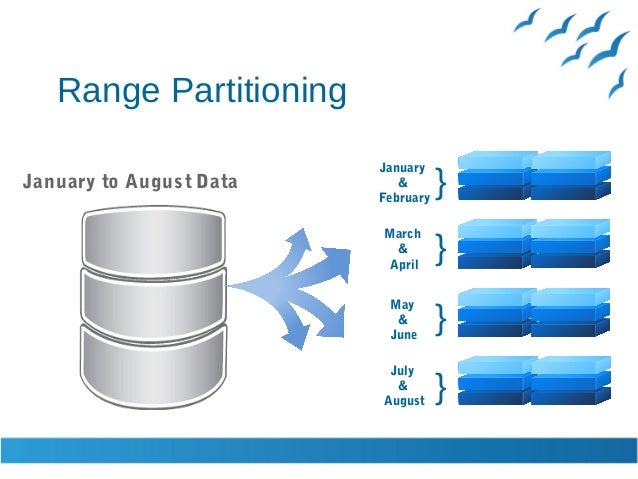 Range Partitioning

January to August Data

January
&
February

March
&
April

May
&
June

July
&
August